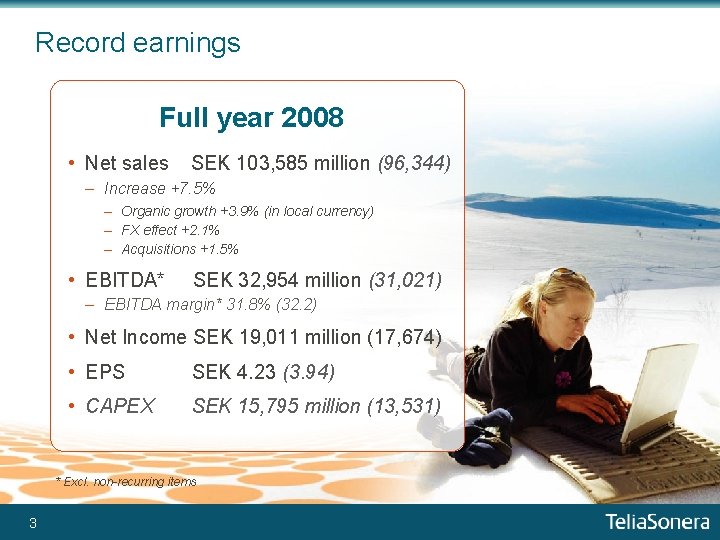 Record earnings

Full year 2008

• Net sales SEK 103,585 million (96,344)
– Increase +7.5%
– Organic growth +3.9% (in local currency)
– FX effect +2.1%
– Acquisitions +1.5%

• EBITDA* SEK 32,954 million (31,021)
– EBITDA margin* 31.8% (32.2)

• Net Income SEK 19,011 million (17,674)

• EPS SEK 4.23 (3.94)

• CAPEX SEK 15,795 million (13,531)

* Excl. non-recurring items

3

TeliaSonera